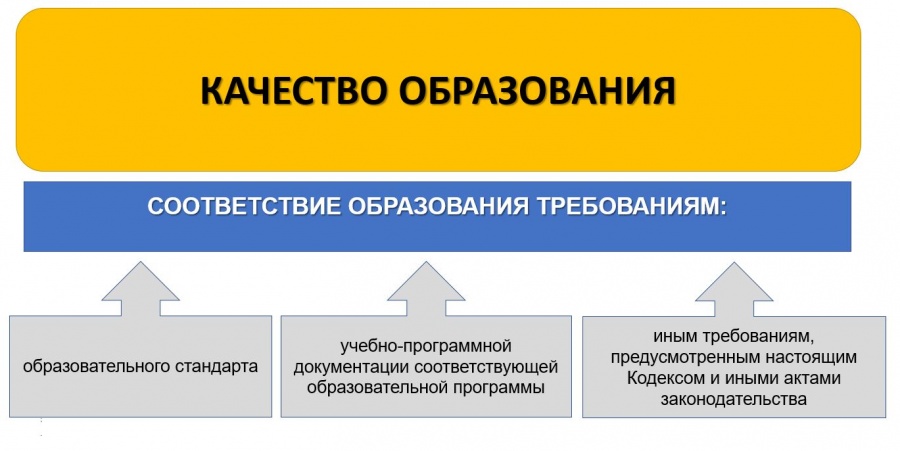 КАЧЕСТВО ОБРАЗОВАНИЯ

СООТВЕТСТВИЕ ОБРАЗОВАНИЯ ТРЕБОВАНИЯМ:

образовательного стандарта

учебно-программной документации соответствующей образовательной программы

иным требованиям, предусмотренным настоящим Кодексом и иными актами законодательства